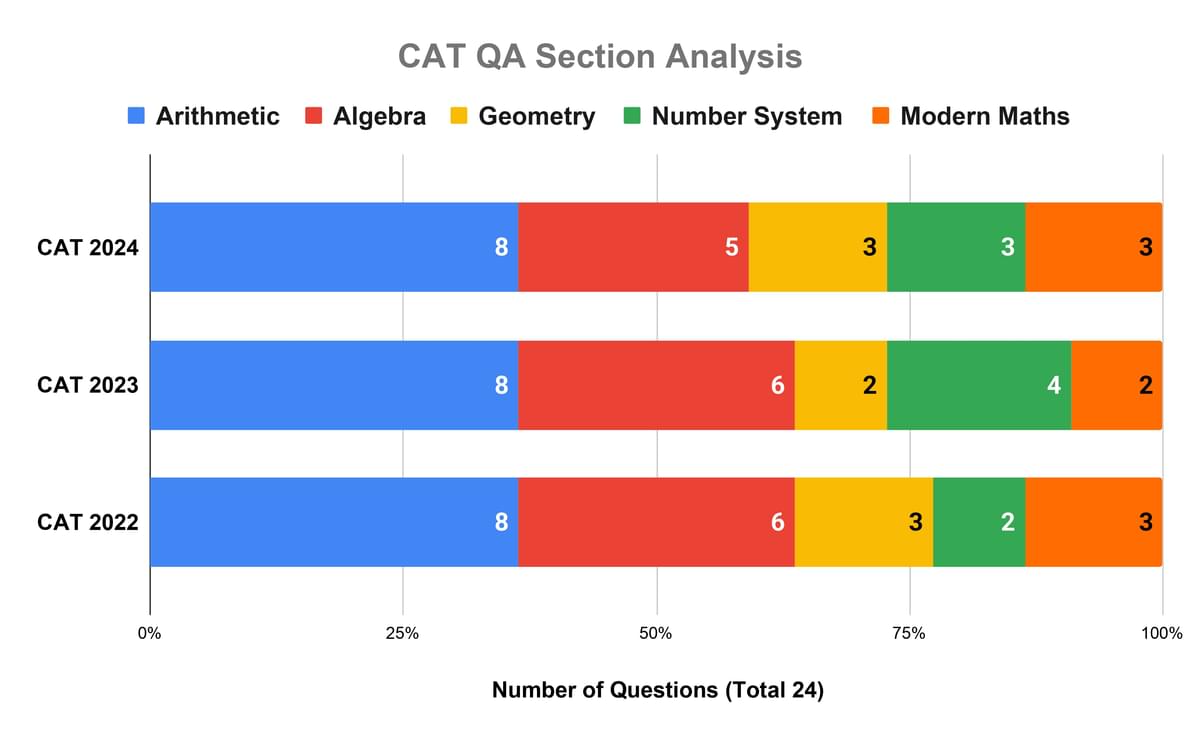 CAT QA Section Analysis

Arithmetic Algebra Geometry Number System Modern Maths

CAT 2024 8 5 3 3 3

CAT 2023 8 6 2 4 2

CAT 2022 8 6 3 2 3

0% 25% 50% 75% 100%

Number of Questions (Total 24)